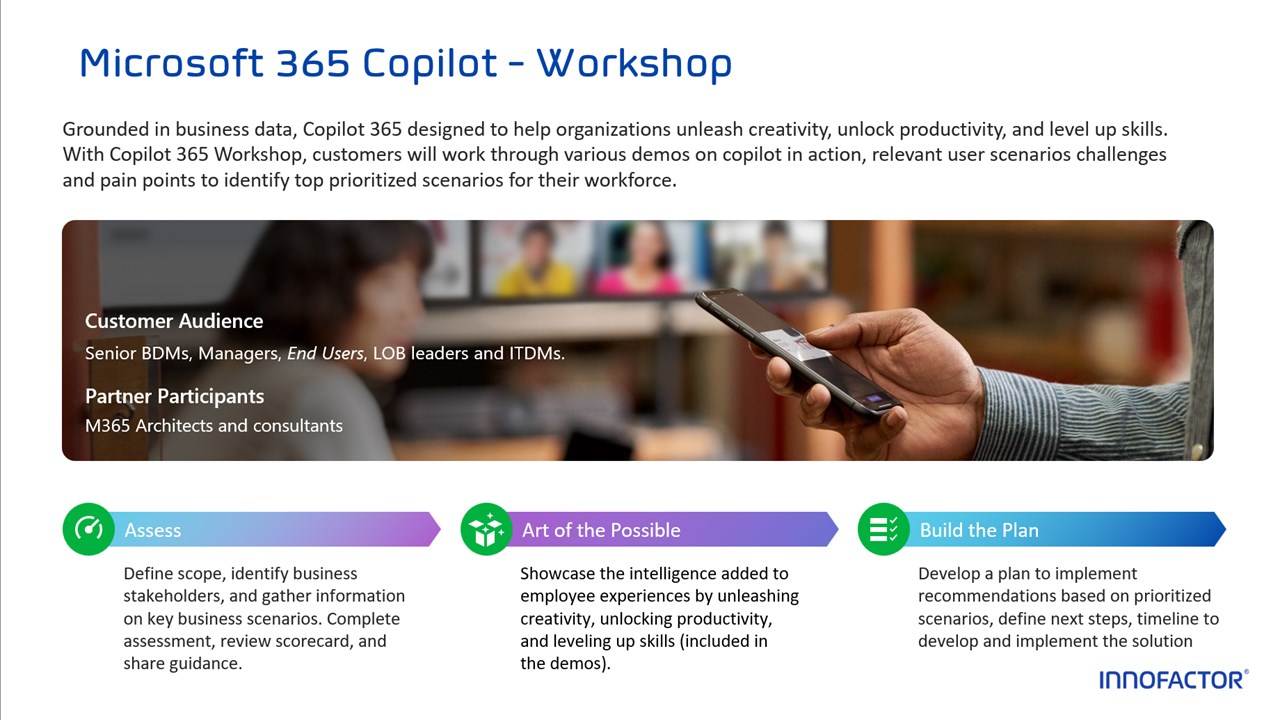 Microsoft 365 Copilot - Workshop

Grounded in business data, Copilot 365 designed to help organizations unleash creativity, unlock productivity, and level up skills. With Copilot 365 Workshop, customers will work through various demos on copilot in action, relevant user scenarios challenges and pain points to identify top prioritized scenarios for their workforce.

Customer Audience
Senior BDMs, Managers, End Users, LOB leaders and ITDMs.

Partner Participants
M365 Architects and consultants

Assess
Define scope, identify business stakeholders, and gather information on key business scenarios. Complete assessment, review scorecard, and share guidance.

Art of the Possible
Showcase the intelligence added to employee experiences by unleashing creativity, unlocking productivity, and leveling up skills (included in the demos).

Build the Plan
Develop a plan to implement recommendations based on prioritized scenarios, define next steps, timeline to develop and implement the solution

INNOFACTOR®